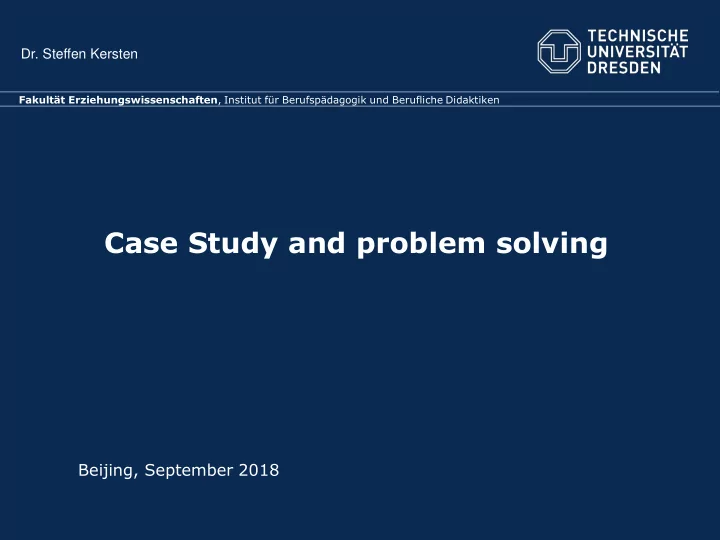 Dr. Steffen Kersten

TECHNISCHE UNIVERSITÄT DRESDEN

Fakultät Erziehungswissenschaften, Institut für Berufspädagogik und Berufliche Didaktiken

Case Study and problem solving

Beijing, September 2018